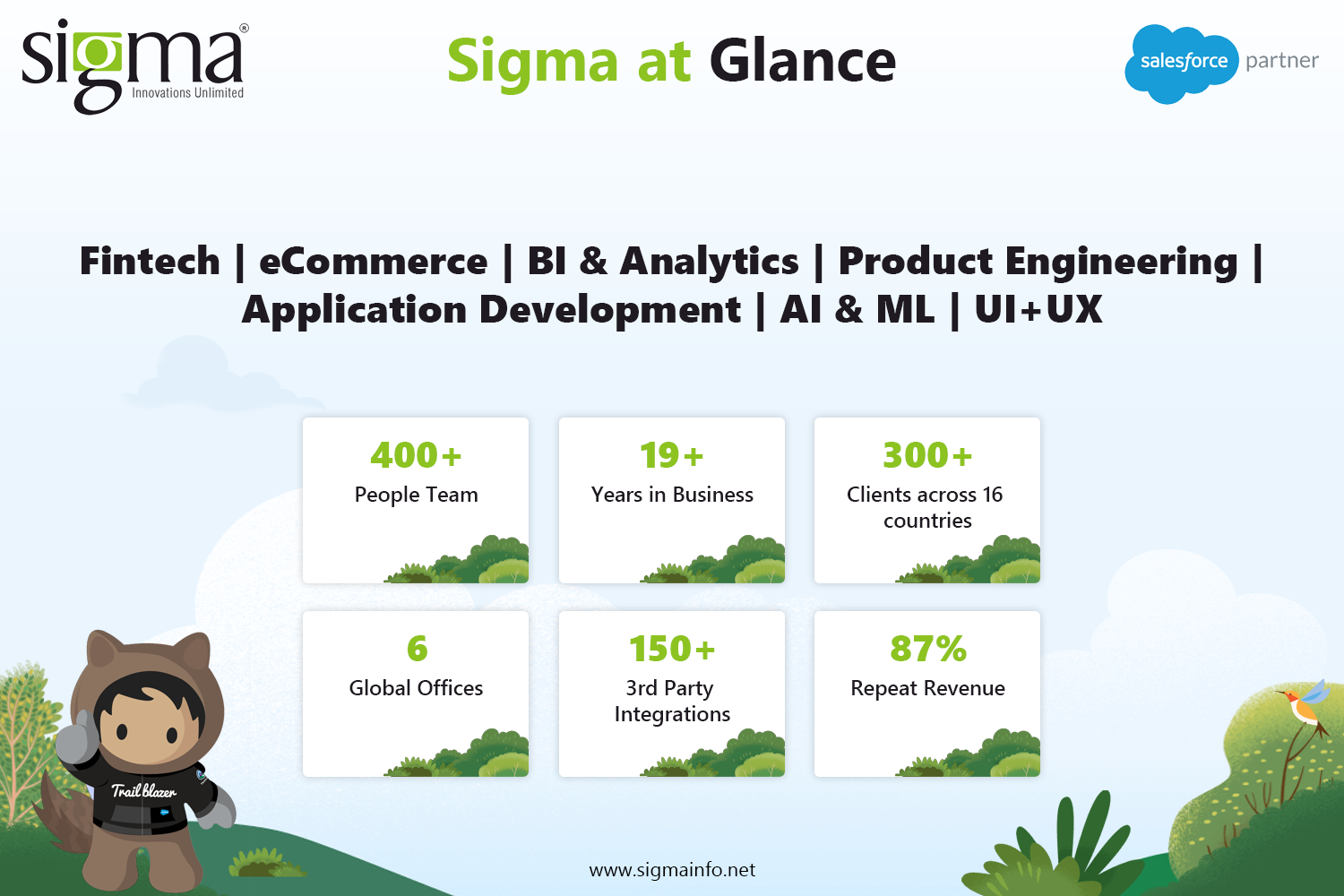 sigma®
Innovations Unlimited

Sigma at Glance

salesforce partner

Fintech | eCommerce | BI & Analytics | Product Engineering | Application Development | AI & ML | UI+UX

400+
People Team

19+
Years in Business

300+
Clients across 16 countries

6
Global Offices

150+
3rd Party Integrations

87%
Repeat Revenue

Trailblazer

www.sigmainfo.net